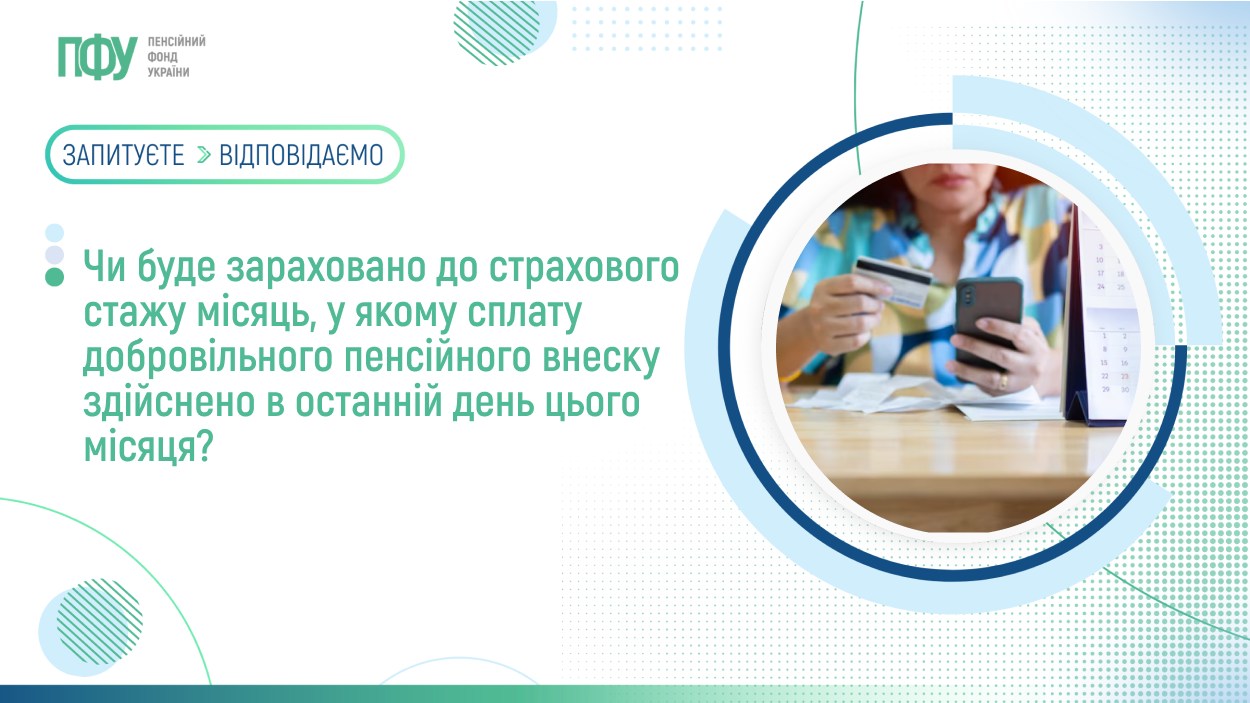 ПФУ ПЕНСІЙНИЙ ФОНД УКРАЇНИ

ЗАПИТУЄТЕ > ВІДПОВІДАЄМО

Чи буде зараховано до страхового стажу місяць, у якому сплату добровільного пенсійного внеску здійснено в останній день цього місяця?